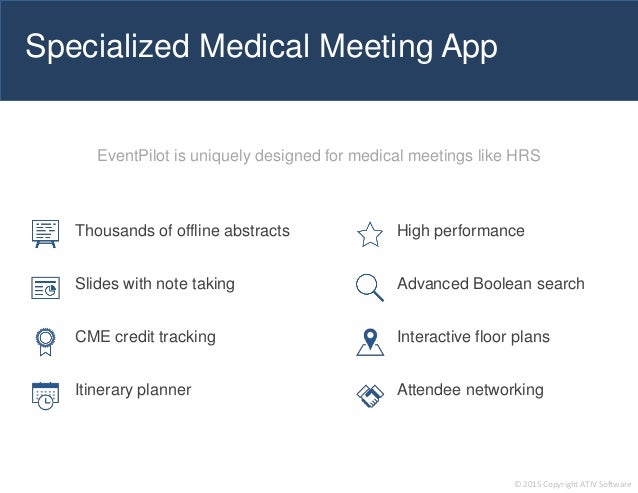 Specialized Medical Meeting App

EventPilot is uniquely designed for medical meetings like HRS

Thousands of offline abstracts

Slides with note taking

CME credit tracking

Itinerary planner

High performance

Advanced Boolean search

Interactive floor plans

Attendee networking

© 2015 Copyright ATIV Software